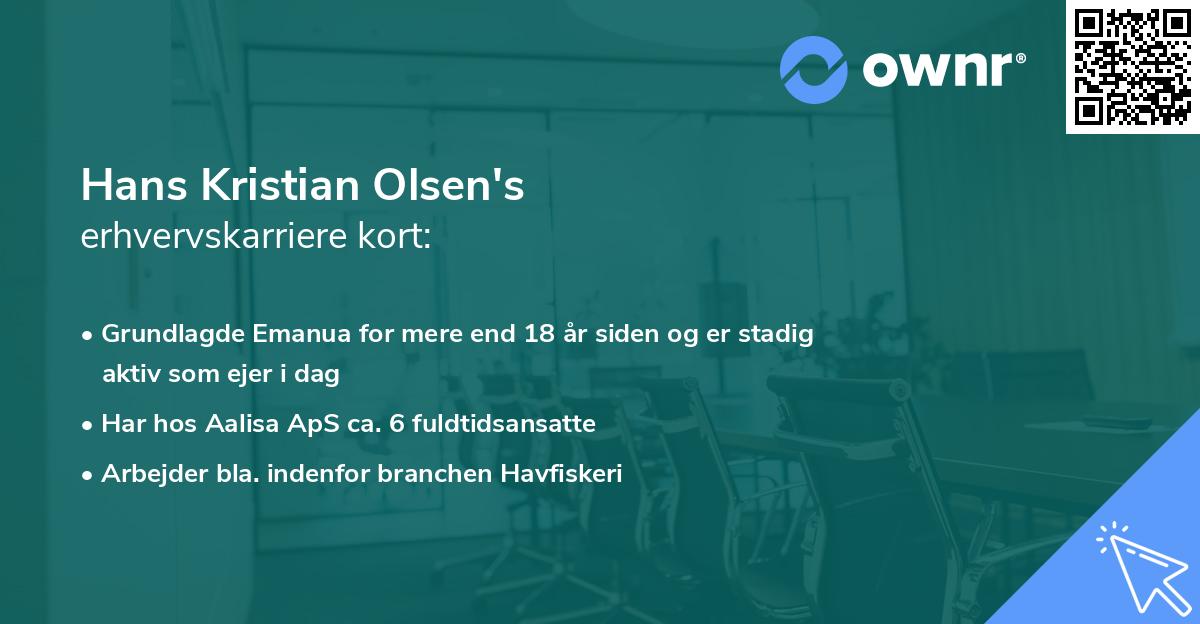 ownr®

Hans Kristian Olsen's
erhvervskarriere kort:

• Grundlagde Emanua for mere end 18 år siden og er stadig aktiv som ejer i dag
• Har hos Aalisa ApS ca. 6 fuldtidsansatte
• Arbejder bla. indenfor branchen Havfiskeri